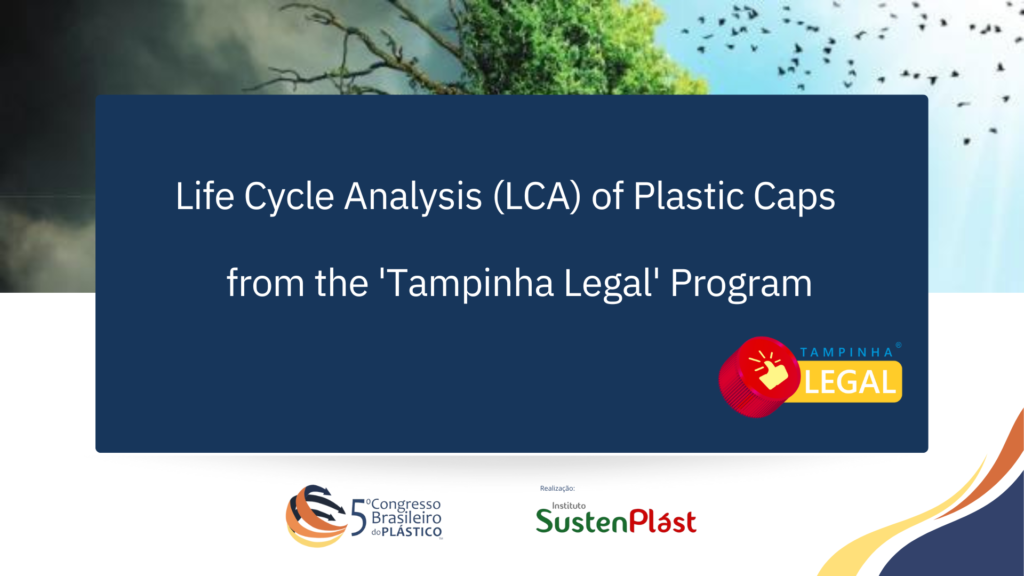 Life Cycle Analysis (LCA) of Plastic Caps

from the 'Tampinha Legal' Program

TAMPINHA®
LEGAL

5º Congresso Brasileiro do PLÁSTICO

Realização:
Instituto
SustenPlást